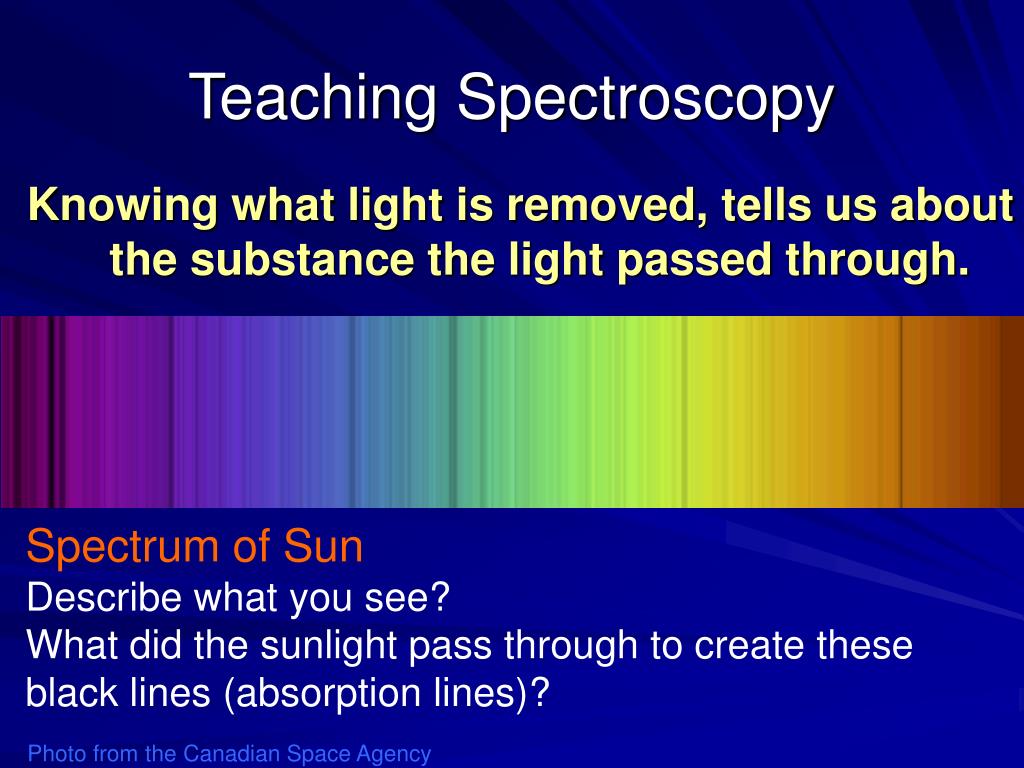 Teaching Spectroscopy

Knowing what light is removed, tells us about the substance the light passed through.

Spectrum of Sun
Describe what you see?
What did the sunlight pass through to create these black lines (absorption lines)?

Photo from the Canadian Space Agency